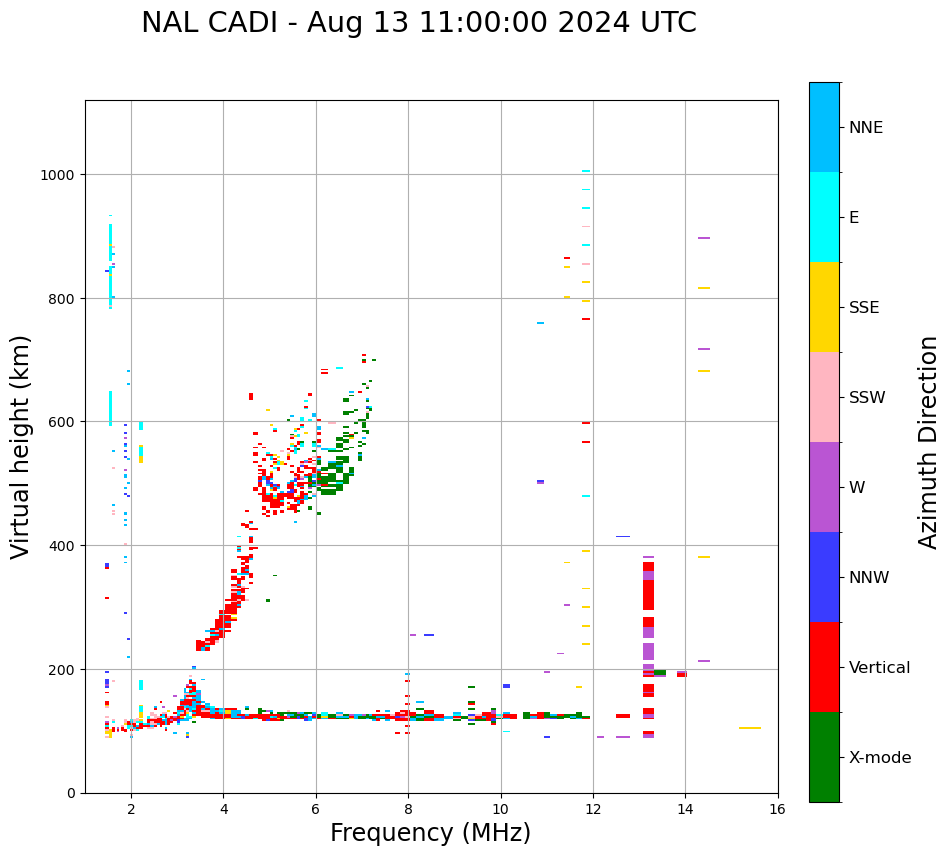 NAL CADI - Aug 13 11:00:00 2024 UTC

Virtual height (km)

1000
800
600
400
200
0

2
4
6
8
10
12
14
16

Frequency (MHz)

NNE
E
SSE
SSW
W
NNW
Vertical
X-mode

Azimuth Direction